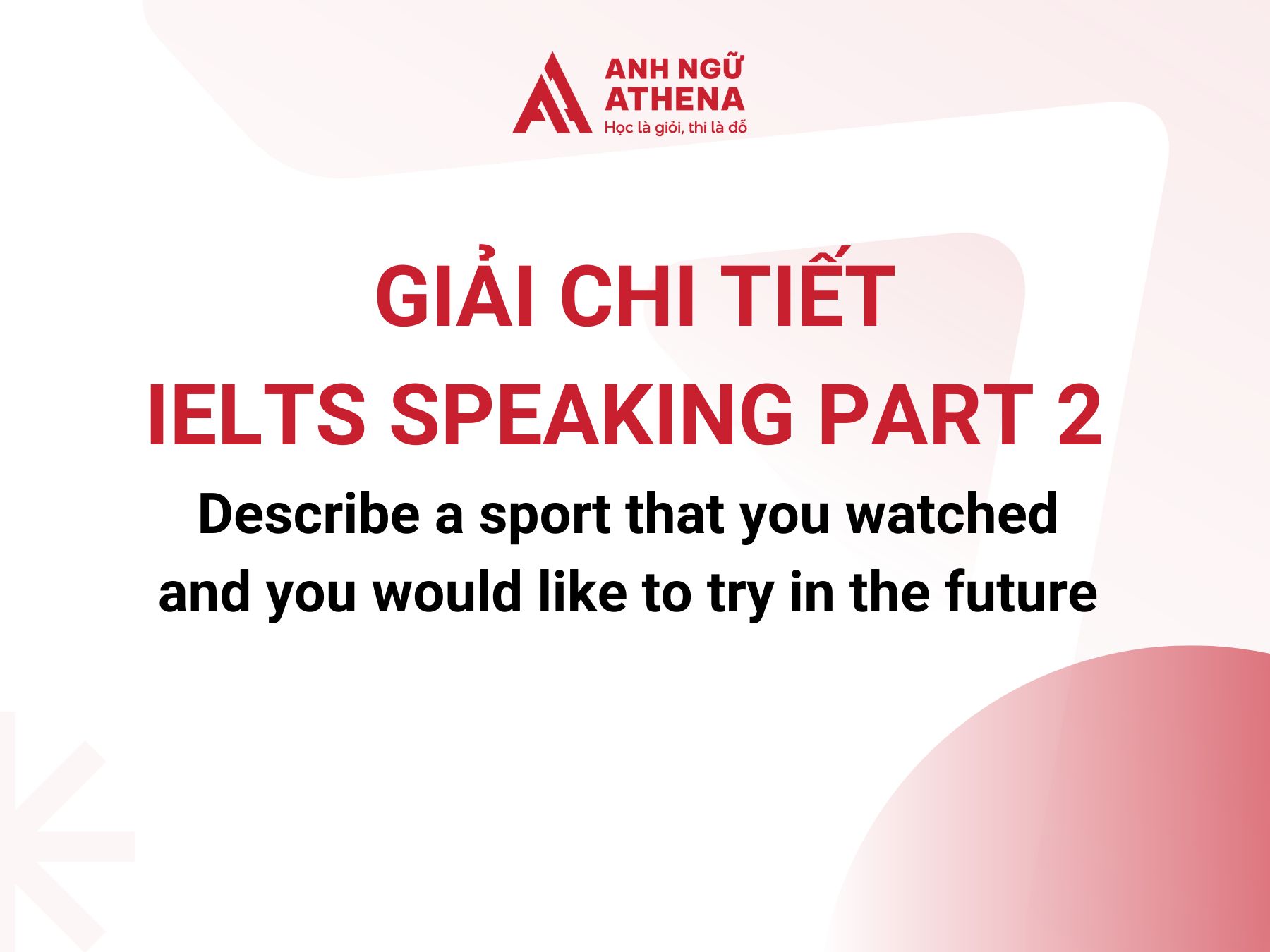 ANH NGỮ
ATHENA
Học là giỏi, thi là đỗ

GIẢI CHI TIẾT
IELTS SPEAKING PART 2

Describe a sport that you watched and you would like to try in the future